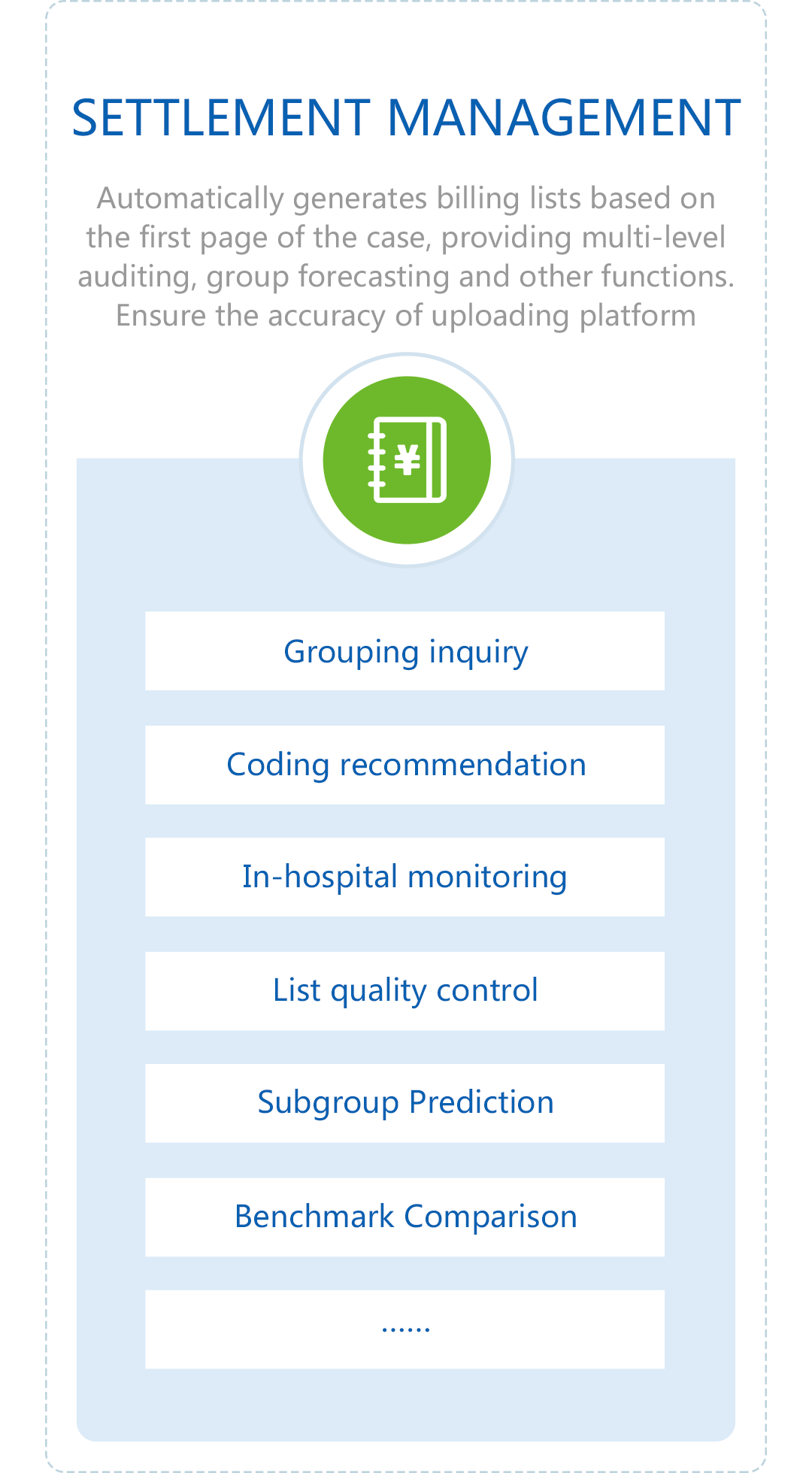 SETTLEMENT MANAGEMENT

Automatically generates billing lists based on the first page of the case, providing multi-level auditing, group forecasting and other functions. Ensure the accuracy of uploading platform

¥

Grouping inquiry

Coding recommendation

In-hospital monitoring

List quality control

Subgroup Prediction

Benchmark Comparison

......